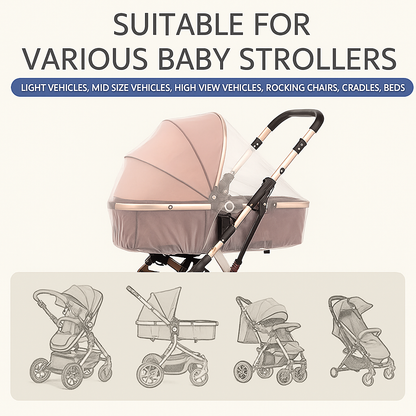 SUITABLE FOR
VARIOUS BABY STROLLERS

LIGHT VEHICLES, MID SIZE VEHICLES, HIGH VIEW VEHICLES, ROCKING CHAIRS, CRADLES, BEDS